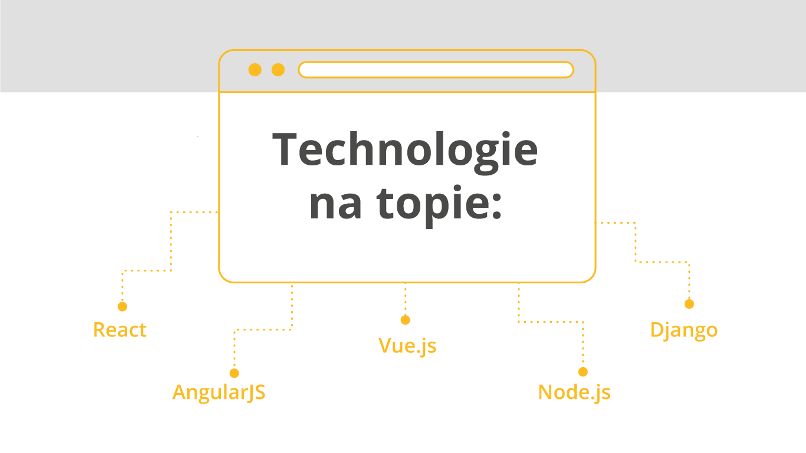 Technologie na topie:

React

AngularJS

Vue.js

Node.js

Django